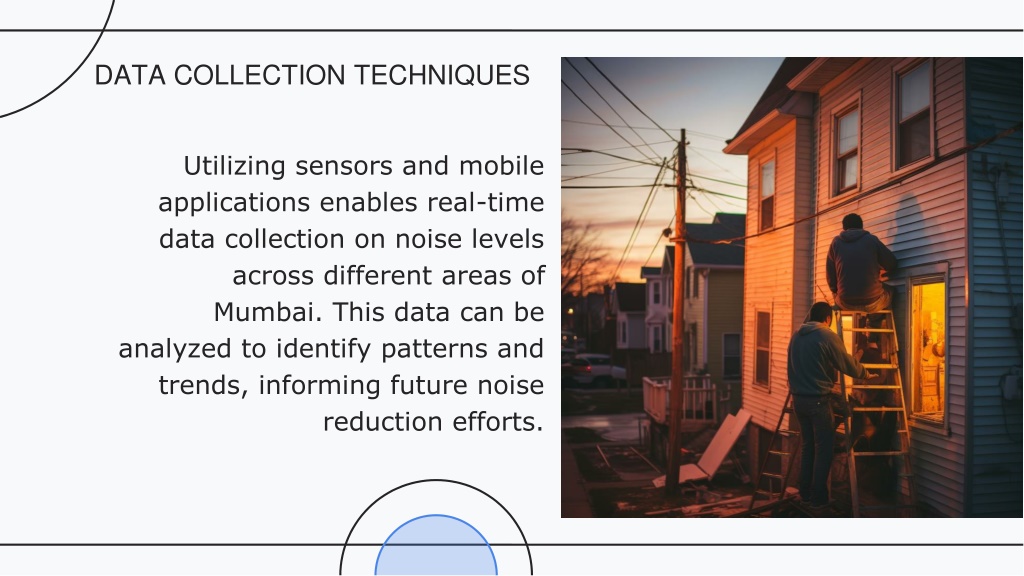 DATA COLLECTION TECHNIQUES

Utilizing sensors and mobile applications enables real-time data collection on noise levels across different areas of Mumbai. This data can be analyzed to identify patterns and trends, informing future noise reduction efforts.